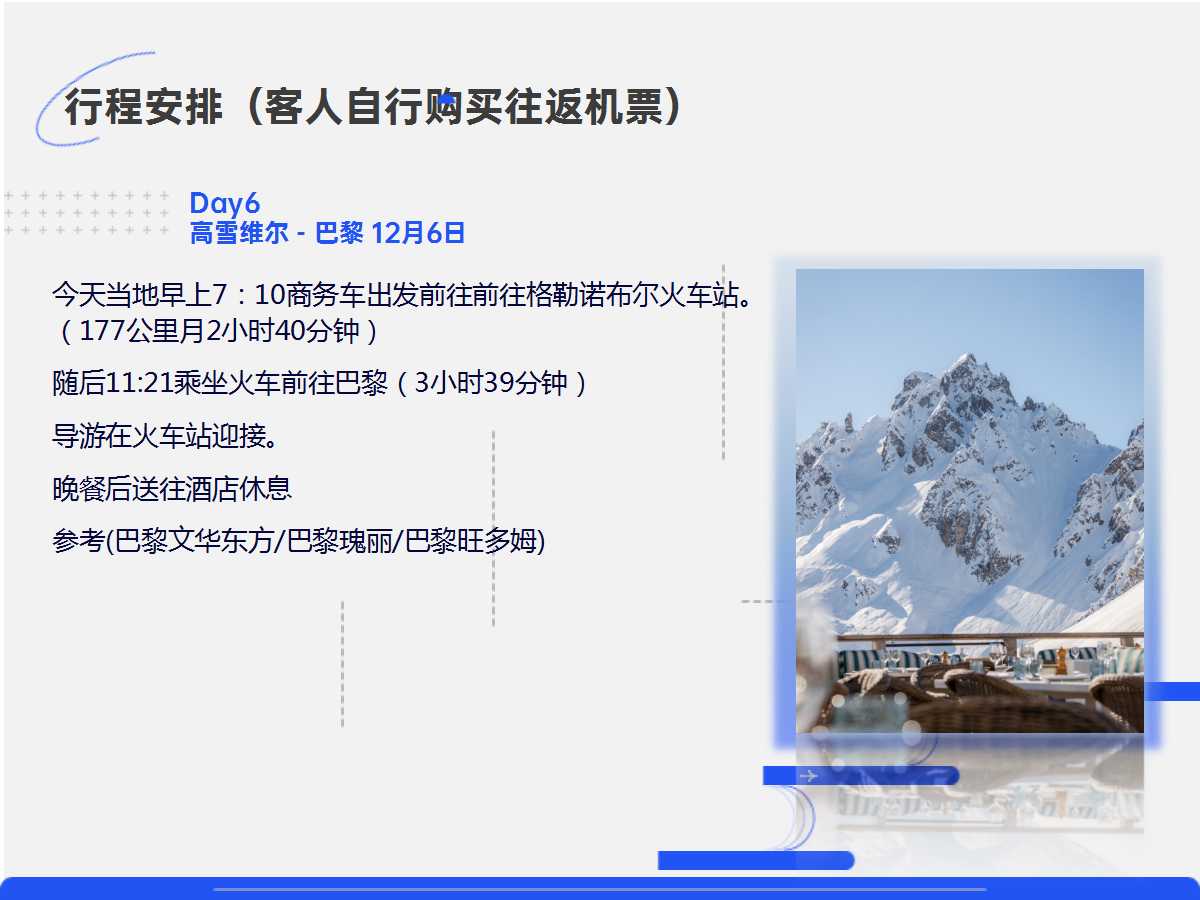 行程安排（客人自行购买往返机票）

Day6
高雪维尔 - 巴黎 12月6日

今天当地早上7：10商务车出发前往前往格勒诺布尔火车站。（177公里月2小时40分钟）

随后11:21乘坐火车前往巴黎（3小时39分钟）

导游在火车站迎接。

晚餐后送往酒店休息

参考(巴黎文华东方/巴黎瑰丽/巴黎旺多姆)